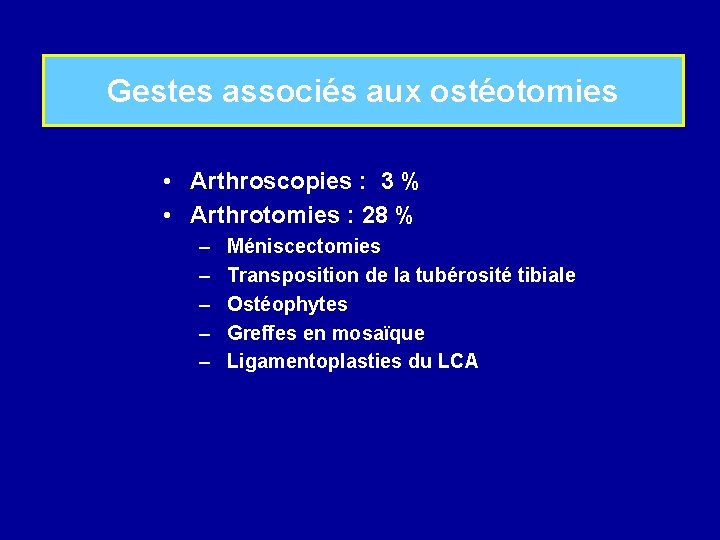 Gestes associés aux ostéotomies

• Arthroscopies : 3 %
• Arthrotomies : 28 %
– Méniscectomies
– Transposition de la tubérosité tibiale
– Ostéophytes
– Greffes en mosaïque
– Ligamentoplasties du LCA